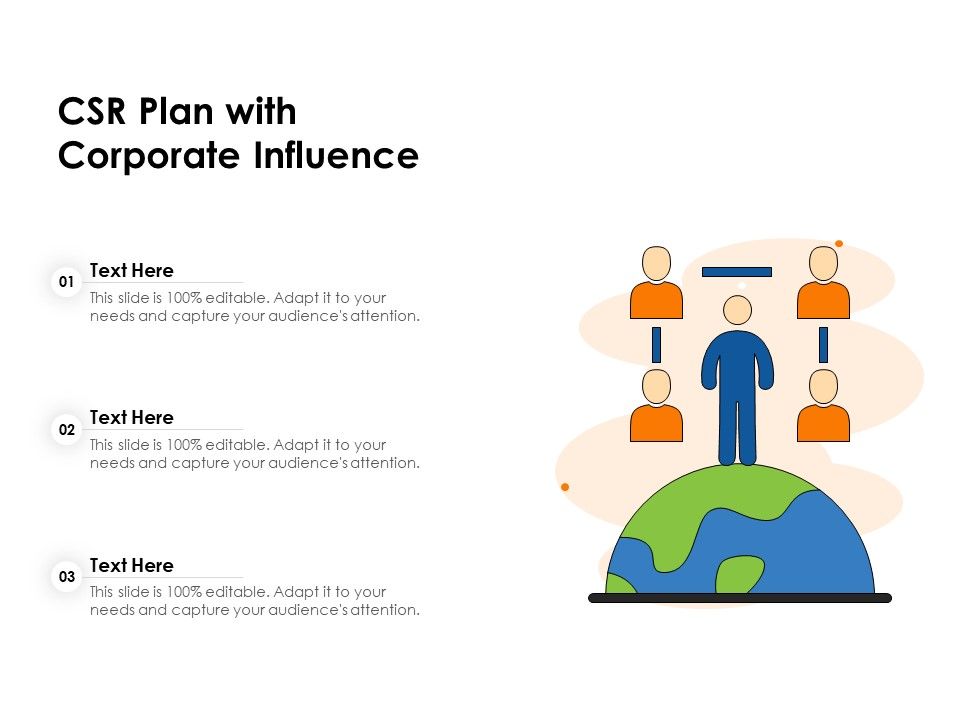 CSR Plan with Corporate Influence

01
Text Here
This slide is 100% editable. Adapt it to your needs and capture your audience's attention.

02
Text Here
This slide is 100% editable. Adapt it to your needs and capture your audience's attention.

03
Text Here
This slide is 100% editable. Adapt it to your needs and capture your audience's attention.